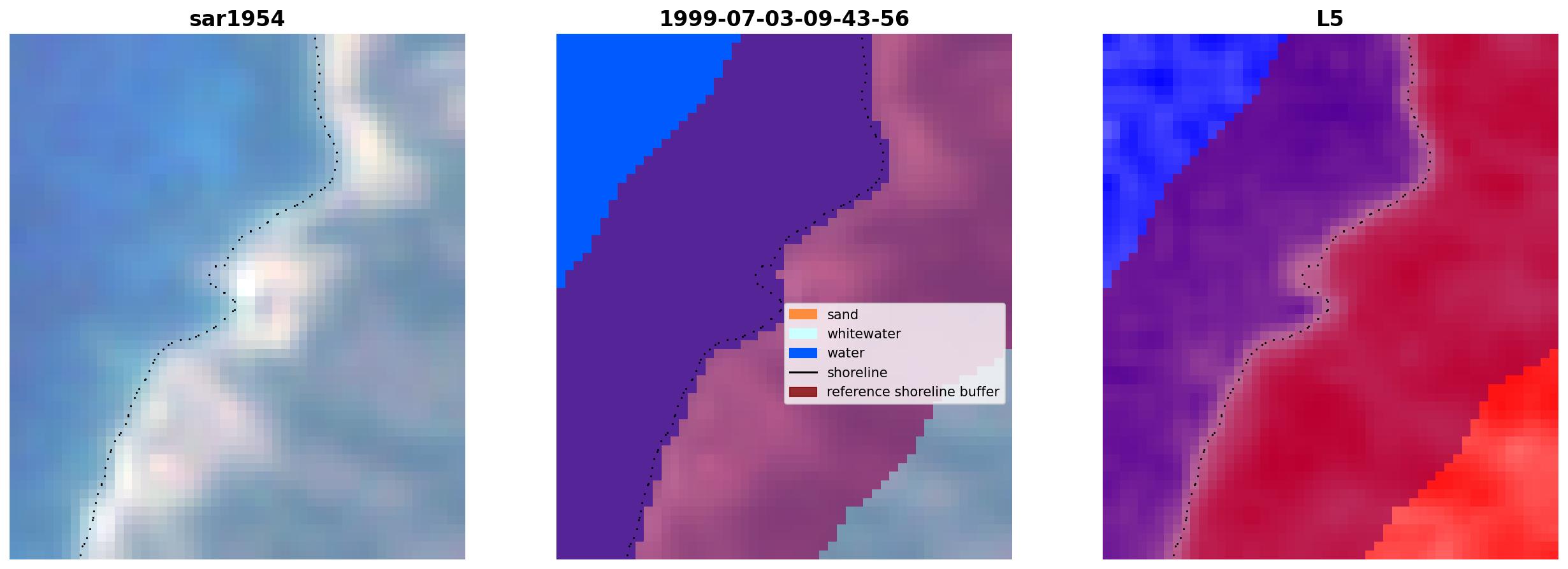 sar1954

1999-07-03-09-43-56

sand
whitewater
water
shoreline
reference shoreline buffer

L5